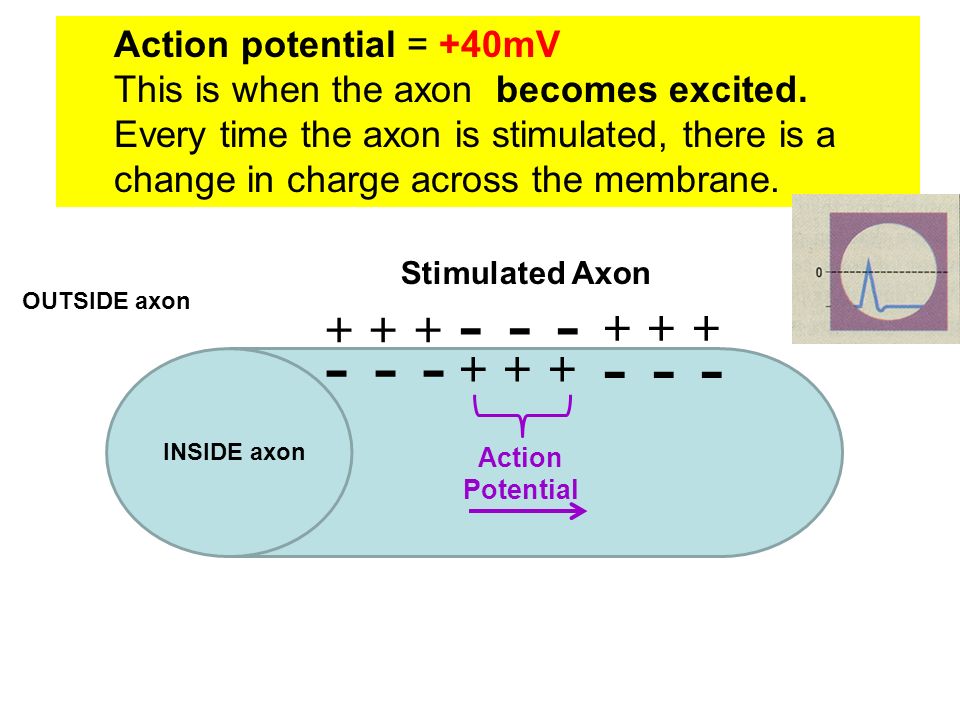 Action potential = +40mV
This is when the axon becomes excited.
Every time the axon is stimulated, there is a change in charge across the membrane.

0

Stimulated Axon

OUTSIDE axon

+ + + - - - + + +
- - - + + + - - -

INSIDE axon

Action Potential